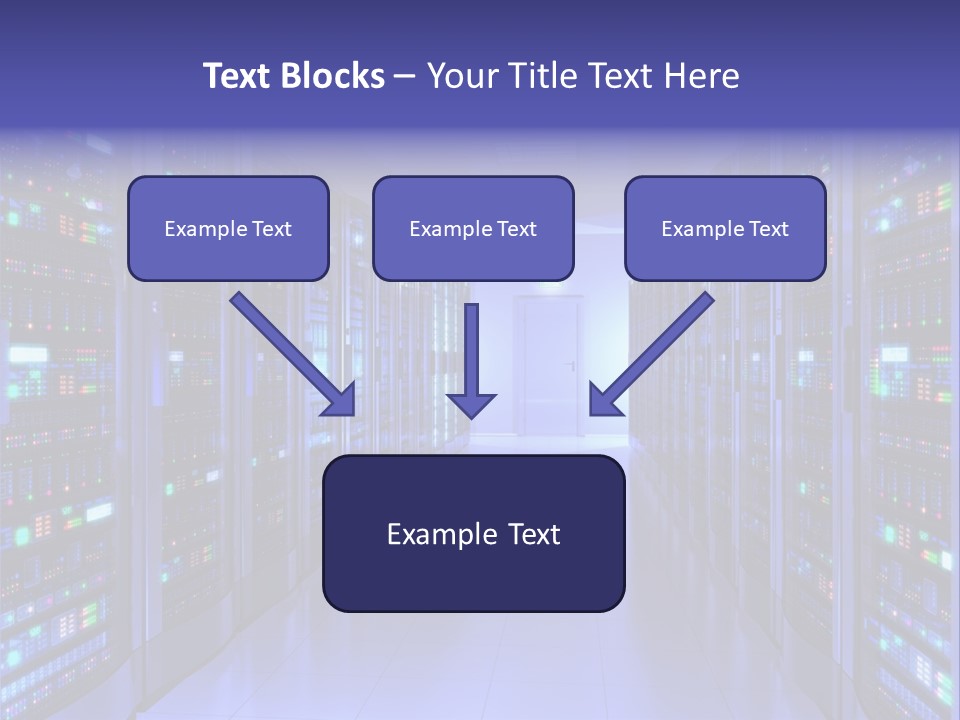 Text Blocks – Your Title Text Here

Example Text

Example Text

Example Text

Example Text